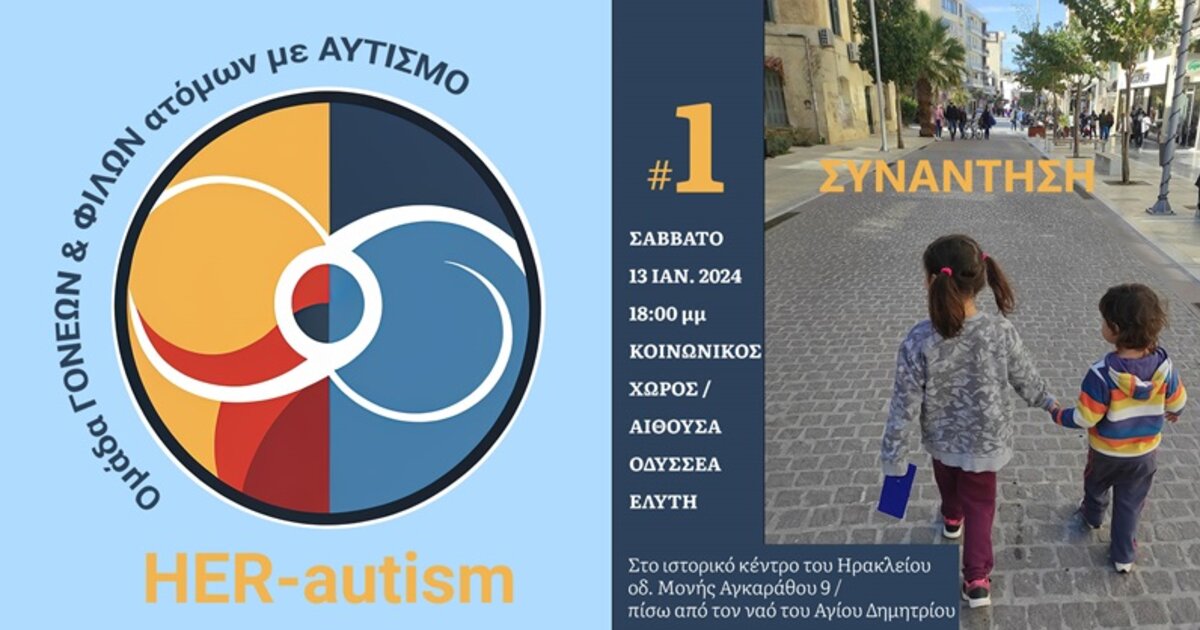 Ομάδα ΓΟΝΕΩΝ & ΦΙΛΩΝ ατόμων με ΑΥΤΙΣΜΟ

HER-autism

#1

ΣΥΝΑΝΤΗΣΗ

ΣΑΒΒΑΤΟ
13 ΙΑΝ. 2024
18:00 μμ
ΚΟΙΝΩΝΙΚΟΣ ΧΩΡΟΣ / ΑΙΘΟΥΣΑ ΟΔΥΣΣΕΑ ΕΛΥΤΗ

Στο ιστορικό κέντρο του Ηρακλείου
οδ. Μονής Αγκαράθου 9 /
πίσω από τον ναό του Αγίου Δημητρίου